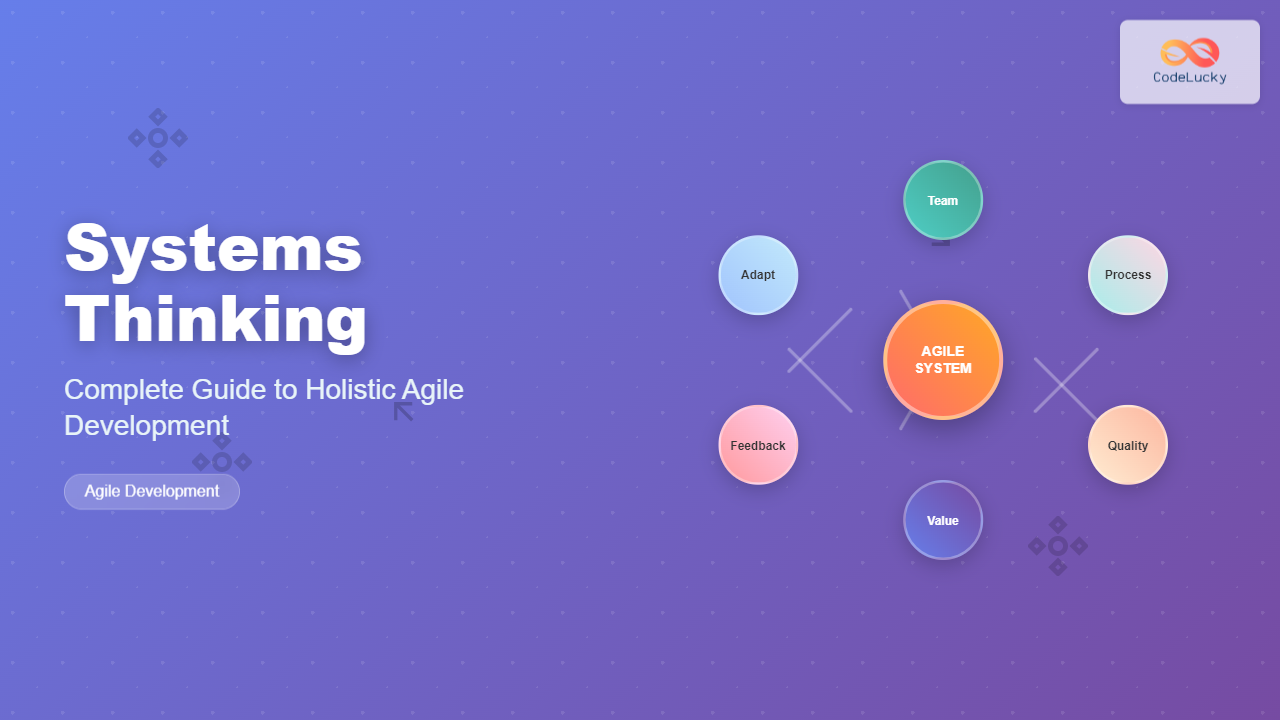 CodeLucky

Systems Thinking

Complete Guide to Holistic Agile Development

Agile Development

Team

Adapt

Process

AGILE SYSTEM

Feedback

Quality

Value